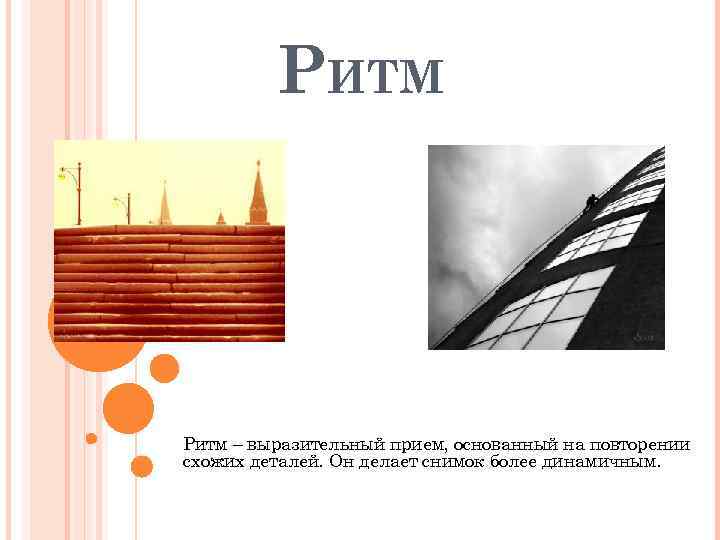 Ритм

Ритм – выразительный прием, основанный на повторении схожих деталей. Он делает снимок более динамичным.